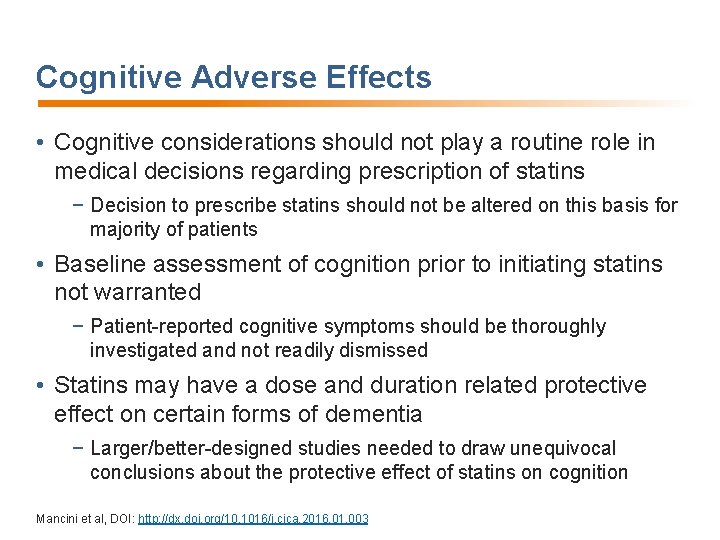 Cognitive Adverse Effects

• Cognitive considerations should not play a routine role in medical decisions regarding prescription of statins

− Decision to prescribe statins should not be altered on this basis for majority of patients

• Baseline assessment of cognition prior to initiating statins not warranted

− Patient-reported cognitive symptoms should be thoroughly investigated and not readily dismissed

• Statins may have a dose and duration related protective effect on certain forms of dementia

− Larger/better-designed studies needed to draw unequivocal conclusions about the protective effect of statins on cognition

Mancini et al, DOI: http://dx.doi.org/10.1016/j.cjca.2016.01.003